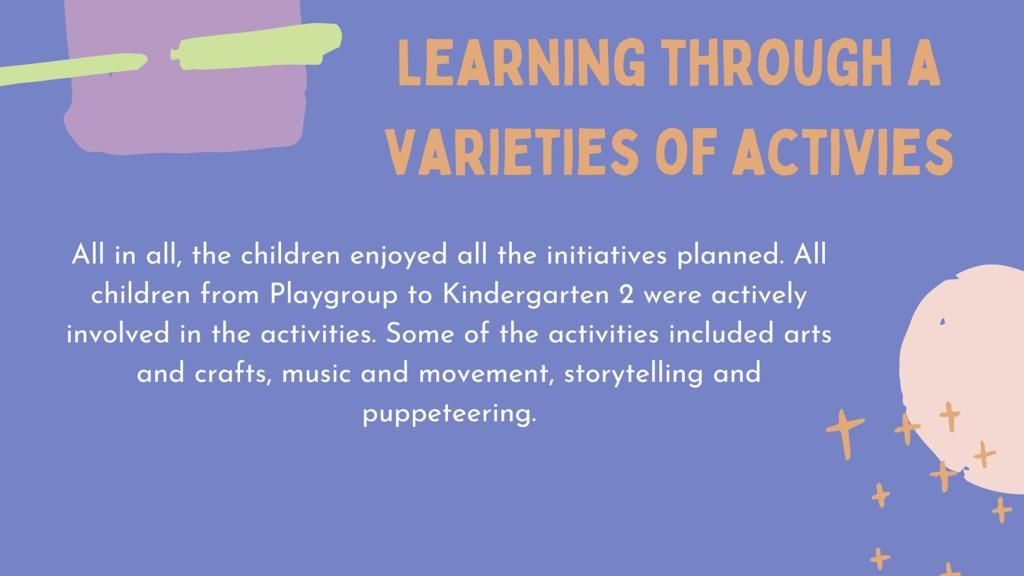 LEARNING THROUGH A VARIETIES OF ACTIVIES

All in all, the children enjoyed all the initiatives planned. All children from Playgroup to Kindergarten 2 were actively involved in the activities. Some of the activities included arts and crafts, music and movement, storytelling and puppeteering.